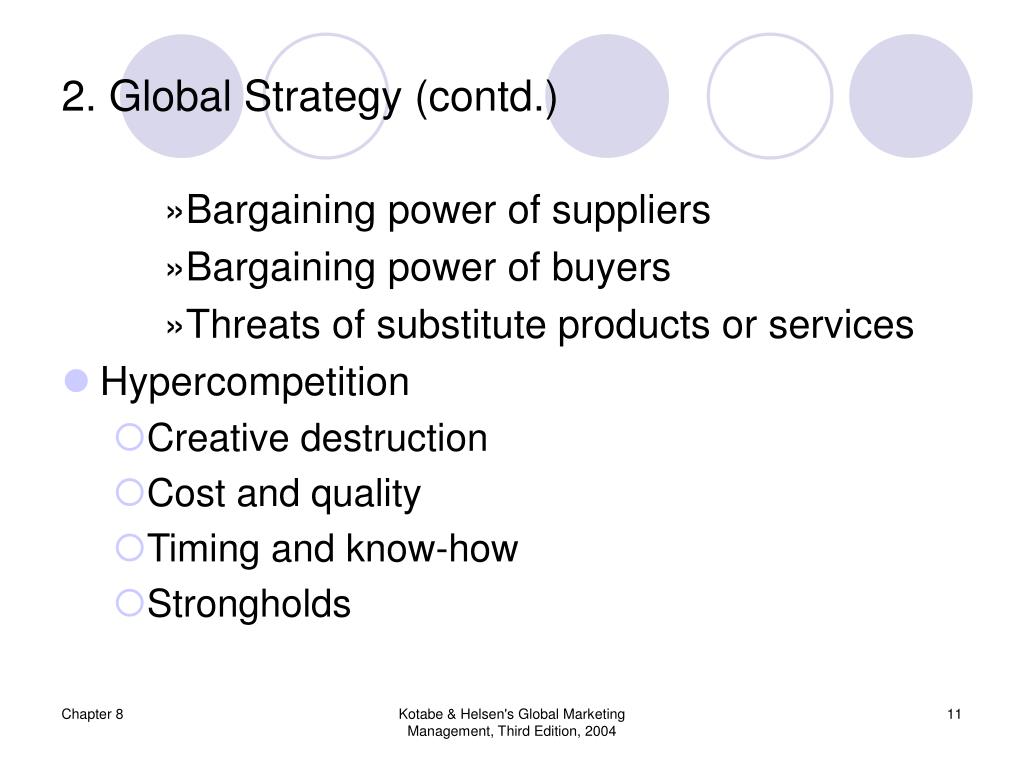 2. Global Strategy (contd.)

»Bargaining power of suppliers
»Bargaining power of buyers
»Threats of substitute products or services

Hypercompetition
Creative destruction
Cost and quality
Timing and know-how
Strongholds

Chapter 8

Kotabe & Helsen's Global Marketing Management, Third Edition, 2004

11